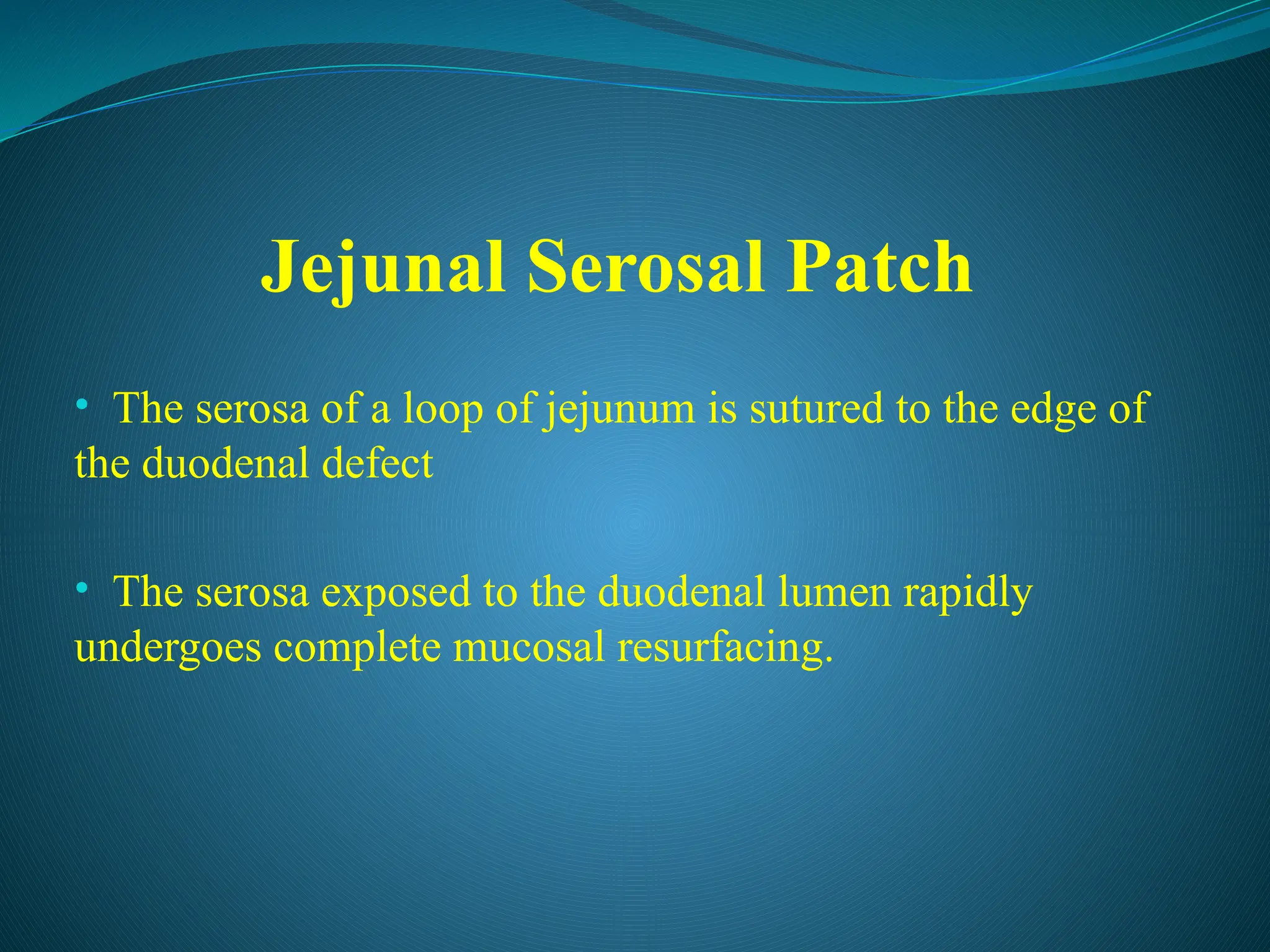 Jejunal Serosal Patch

• The serosa of a loop of jejunum is sutured to the edge of the duodenal defect

• The serosa exposed to the duodenal lumen rapidly undergoes complete mucosal resurfacing.